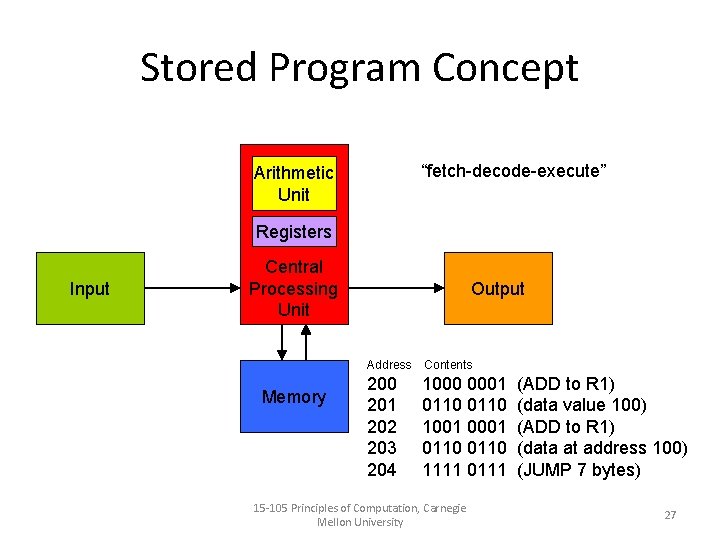 Stored Program Concept

Arithmetic Unit

Registers

Central Processing Unit

"fetch-decode-execute"

Input

Output

Memory

| Address | Contents | |
|---|---|---|
| 200 | 1000 0001 | (ADD to R1) |
| 201 | 0110 0110 | (data value 100) |
| 202 | 1001 0001 | (ADD to R1) |
| 203 | 0110 0110 | (data at address 100) |
| 204 | 1111 0111 | (JUMP 7 bytes) |

15-105 Principles of Computation, Carnegie Mellon University

27